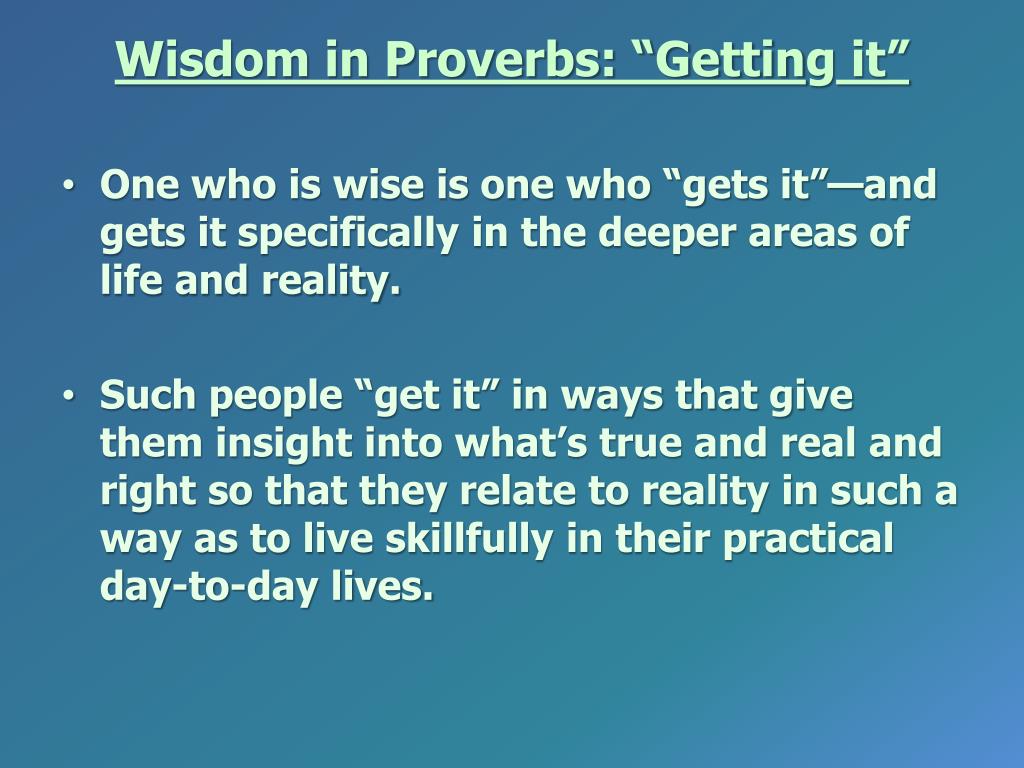 Wisdom in Proverbs: “Getting it”

• One who is wise is one who “gets it”—and gets it specifically in the deeper areas of life and reality.

• Such people “get it” in ways that give them insight into what’s true and real and right so that they relate to reality in such a way as to live skillfully in their practical day-to-day lives.